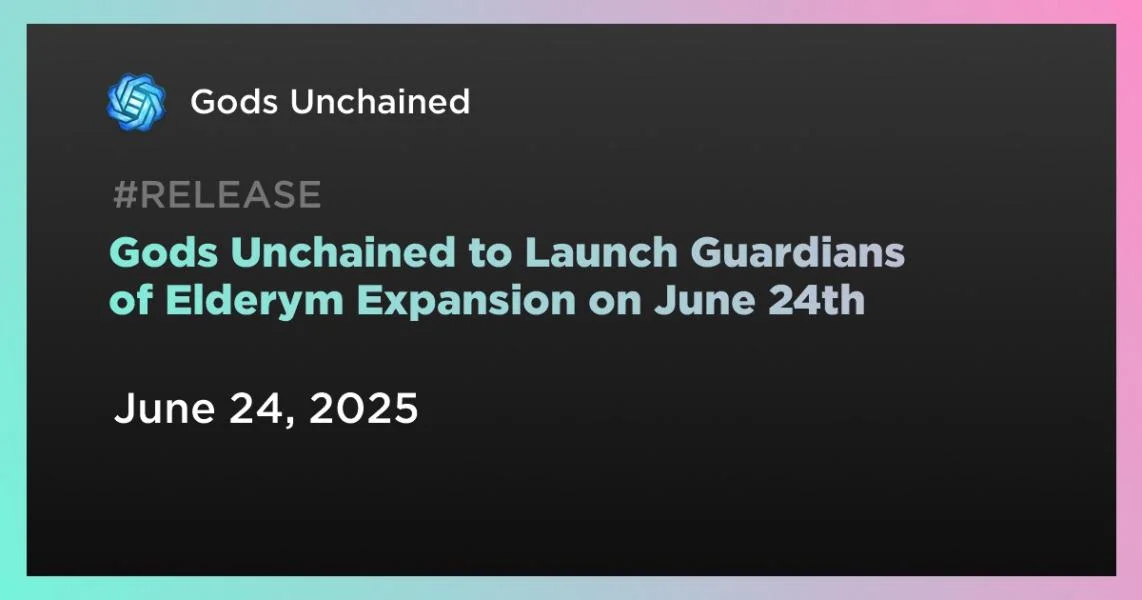 Gods Unchained

#RELEASE

Gods Unchained to Launch Guardians of Elderym Expansion on June 24th

June 24, 2025